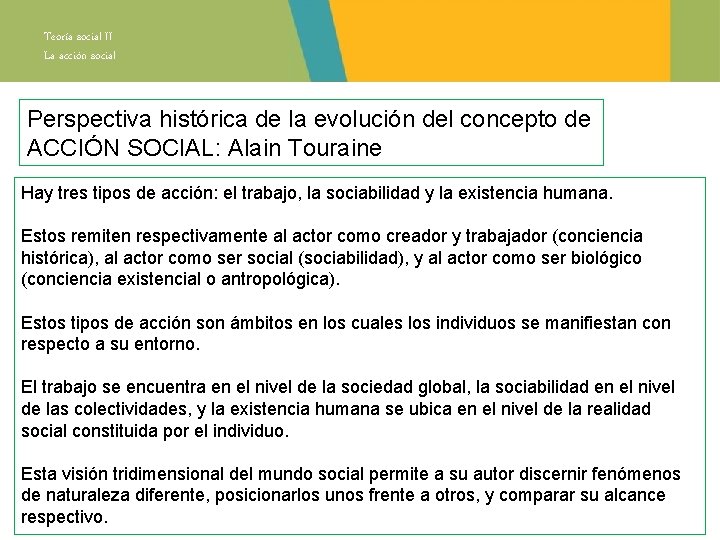 Teoría social II
La acción social

Perspectiva histórica de la evolución del concepto de ACCIÓN SOCIAL: Alain Touraine

Hay tres tipos de acción: el trabajo, la sociabilidad y la existencia humana.

Estos remiten respectivamente al actor como creador y trabajador (conciencia histórica), al actor como ser social (sociabilidad), y al actor como ser biológico (conciencia existencial o antropológica).

Estos tipos de acción son ámbitos en los cuales los individuos se manifiestan con respecto a su entorno.

El trabajo se encuentra en el nivel de la sociedad global, la sociabilidad en el nivel de las colectividades, y la existencia humana se ubica en el nivel de la realidad social constituida por el individuo.

Esta visión tridimensional del mundo social permite a su autor discernir fenómenos de naturaleza diferente, posicionarlos unos frente a otros, y comparar su alcance respectivo.